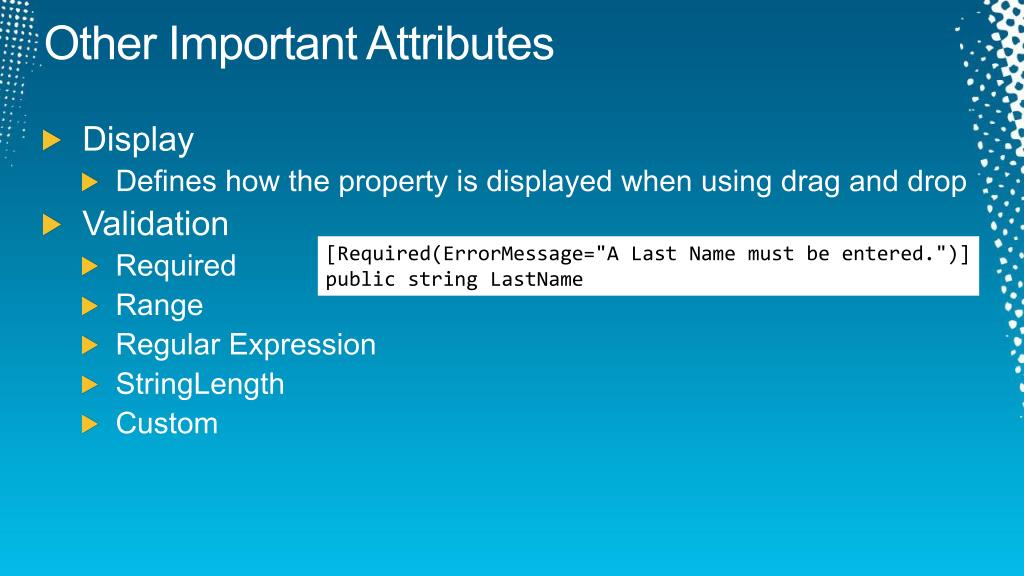 Other Important Attributes

Display
Defines how the property is displayed when using drag and drop

Validation
Required
Range
Regular Expression
StringLength
Custom

[Required(ErrorMessage="A Last Name must be entered.")]
public string LastName